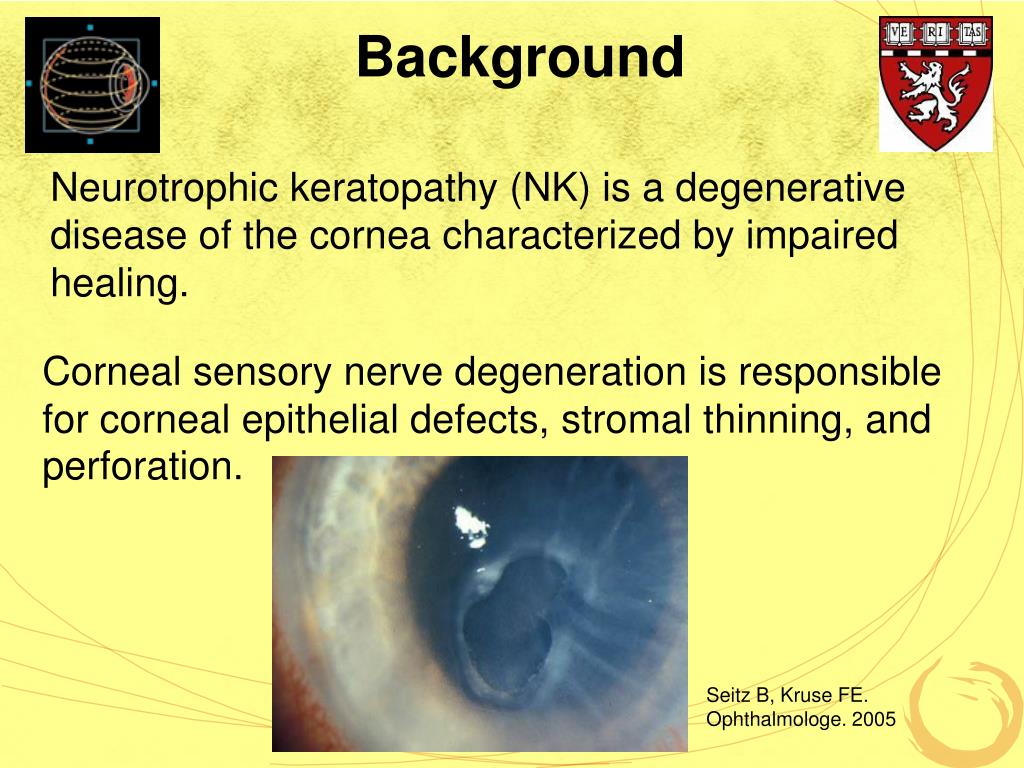 Background

VE RI TAS

Neurotrophic keratopathy (NK) is a degenerative disease of the cornea characterized by impaired healing.

Corneal sensory nerve degeneration is responsible for corneal epithelial defects, stromal thinning, and perforation.

Seitz B, Kruse FE. Ophthalmologe. 2005